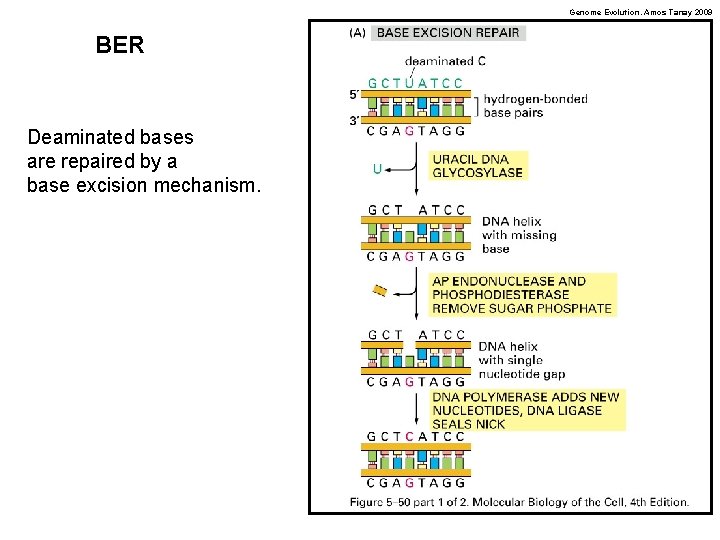 Genome Evolution. Amos Tanay 2009

BER

Deaminated bases are repaired by a base excision mechanism.

(A) BASE EXCISION REPAIR

deaminated C

G C T U A T C C

5′

3′

hydrogen-bonded base pairs

C G A G T A G G

U

URACIL DNA GLYCOSYLASE

G C T A T C C

DNA helix with missing base

C G A G T A G G

AP ENDONUCLEASE AND PHOSPHODIESTERASE REMOVE SUGAR PHOSPHATE

G C T A T C C

DNA helix with single nucleotide gap

C G A G T A G G

DNA POLYMERASE ADDS NEW NUCLEOTIDES, DNA LIGASE SEALS NICK

G C T C A T C C

C G A G T A G G

Figure 5–50 part 1 of 2. Molecular Biology of the Cell, 4th Edition.